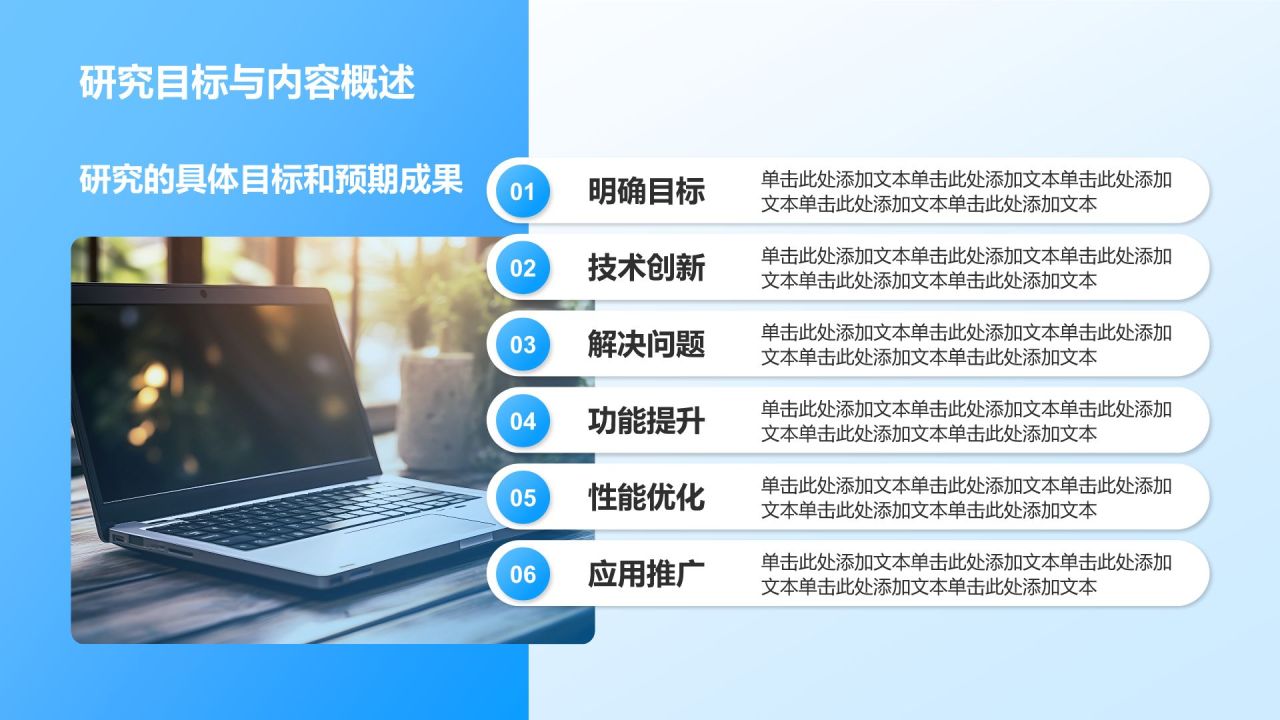 研究目标与内容概述

研究的具体目标和预期成果

01 明确目标 单击此处添加文本单击此处添加文本单击此处添加文本单击此处添加文本单击此处添加文本

02 技术创新 单击此处添加文本单击此处添加文本单击此处添加文本单击此处添加文本单击此处添加文本

03 解决问题 单击此处添加文本单击此处添加文本单击此处添加文本单击此处添加文本单击此处添加文本

04 功能提升 单击此处添加文本单击此处添加文本单击此处添加文本单击此处添加文本单击此处添加文本

05 性能优化 单击此处添加文本单击此处添加文本单击此处添加文本单击此处添加文本单击此处添加文本

06 应用推广 单击此处添加文本单击此处添加文本单击此处添加文本单击此处添加文本单击此处添加文本